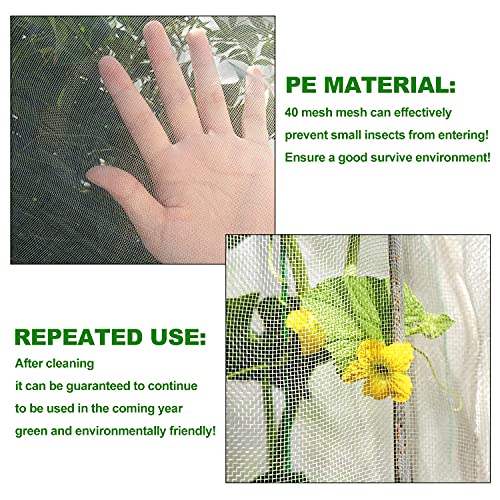 PE MATERIAL:

40 mesh mesh can effectively prevent small insects from entering! Ensure a good survive environment!

REPEATED USE:

After cleaning it can be guaranteed to continue to be used in the coming year green and environmentally friendly!